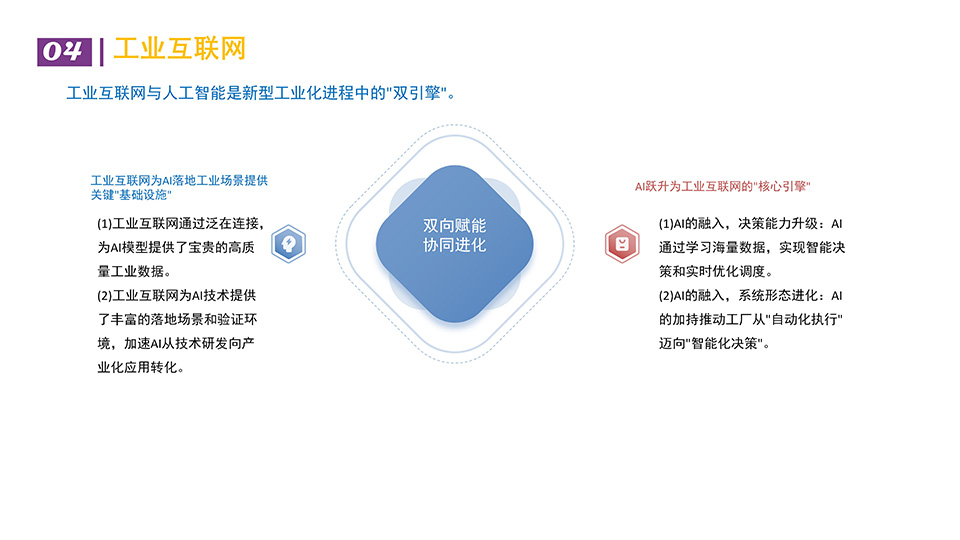 04 | 工业互联网

工业互联网与人工智能是新型工业化进程中的"双引擎"。

工业互联网为AI落地工业场景提供关键"基础设施"

(1)工业互联网通过泛在连接，为AI模型提供了宝贵的高质量工业数据。

(2)工业互联网为AI技术提供了丰富的落地场景和验证环境，加速AI从技术研发向产业化应用转化。

双向赋能
协同进化

AI跃升为工业互联网的"核心引擎"

(1)AI的融入，决策能力升级：AI通过学习海量数据，实现智能决策和实时优化调度。

(2)AI的融入，系统形态进化：AI的加持推动工厂从"自动化执行"迈向"智能化决策"。